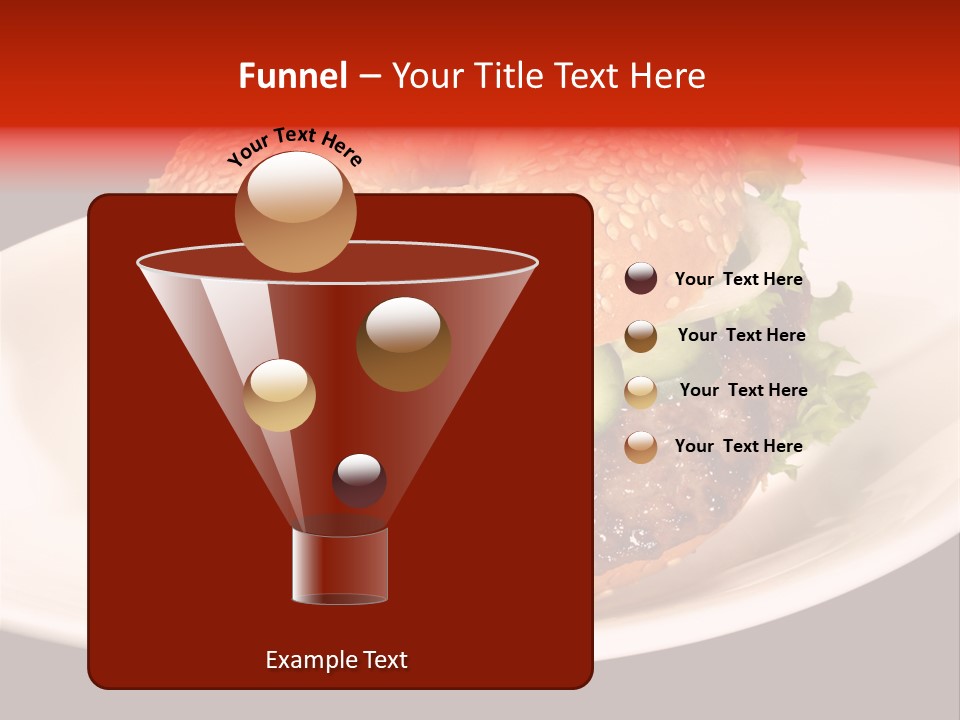 Funnel – Your Title Text Here

Your Text Here

Your Text Here

Your Text Here

Your Text Here

Your Text Here

Example Text